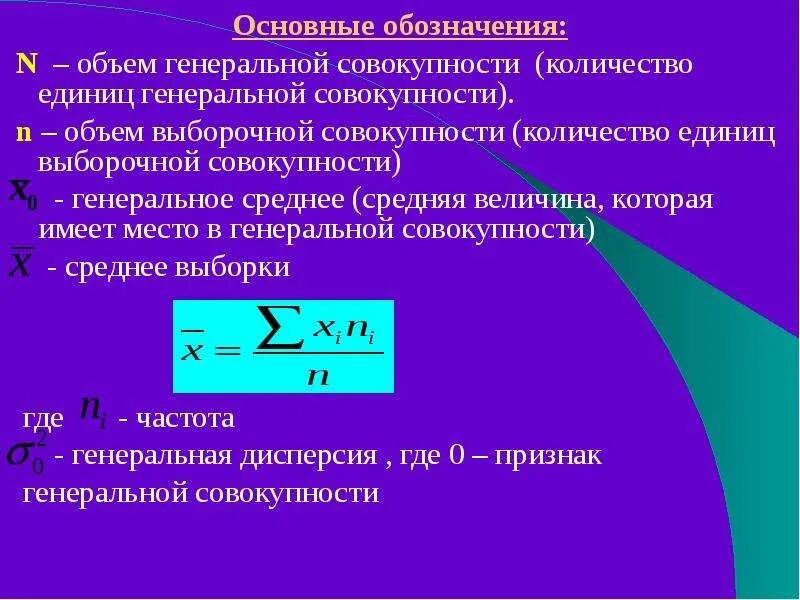 Основные обозначения:

N – объем генеральной совокупности (количество единиц генеральной совокупности).

n – объем выборочной совокупности (количество единиц выборочной совокупности)

$x_0$ - генеральное среднее (средняя величина, которая имеет место в генеральной совокупности)

$\overline{x}$ - среднее выборки

$\overline{x} = \frac{\sum x_i n_i}{n}$

где $n_i$ - частота

$\sigma_0^2$ - генеральная дисперсия , где 0 – признак генеральной совокупности